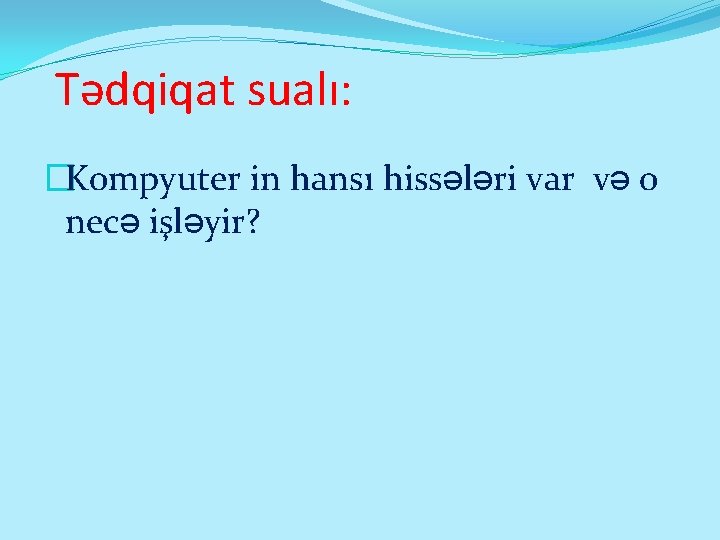 Tədqiqat sualı:

Kompyuter in hansı hissələri var və o necə işləyir?